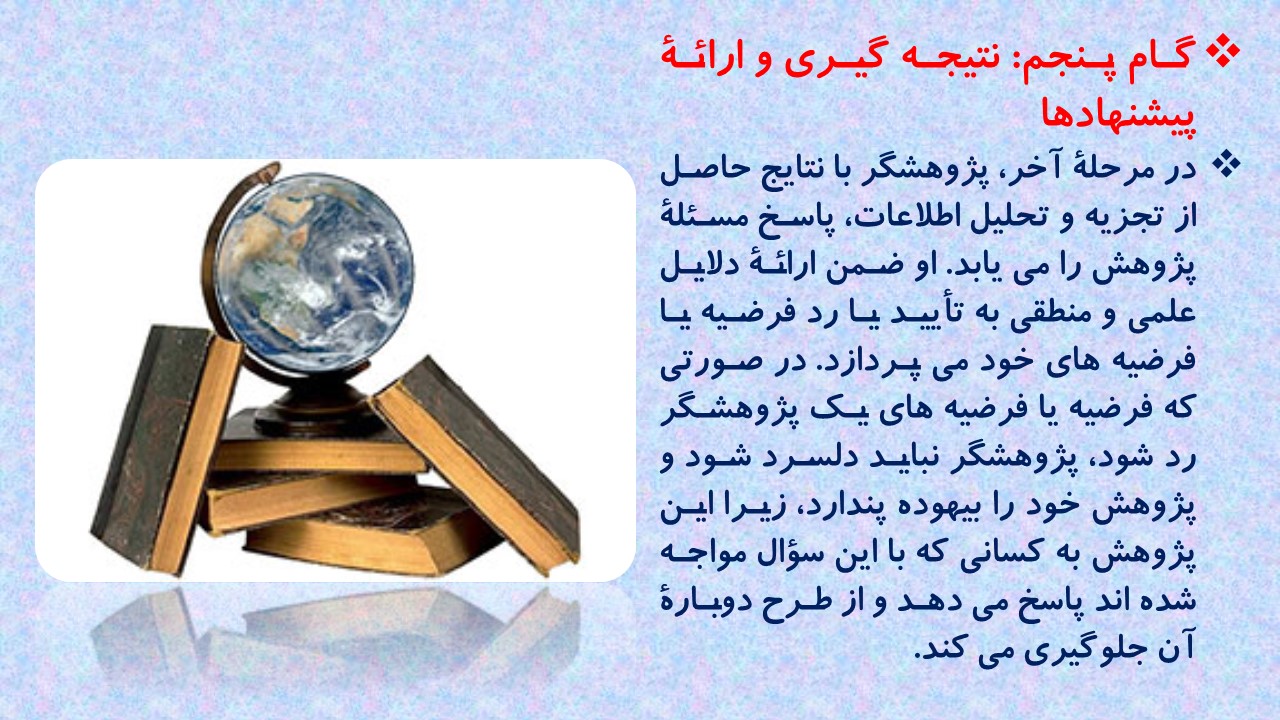 ❖ گام پنجم: نتیجه گیری و ارائهٔ پیشنهادها

❖ در مرحلهٔ آخر، پژوهشگر با نتایج حاصل از تجزیه و تحلیل اطلاعات، پاسخ مسئلهٔ پژوهش را می یابد. او ضمن ارائهٔ دلایل علمی و منطقی به تأیید یا رد فرضیه یا فرضیه های خود می پردازد. در صورتی که فرضیه یا فرضیه های یک پژوهشگر رد شود، پژوهشگر نباید دلسرد شود و پژوهش خود را بیهوده پندارد، زیرا این پژوهش به کسانی که با این سؤال مواجه شده اند پاسخ می دهد و از طرح دوبارهٔ آن جلوگیری می کند.